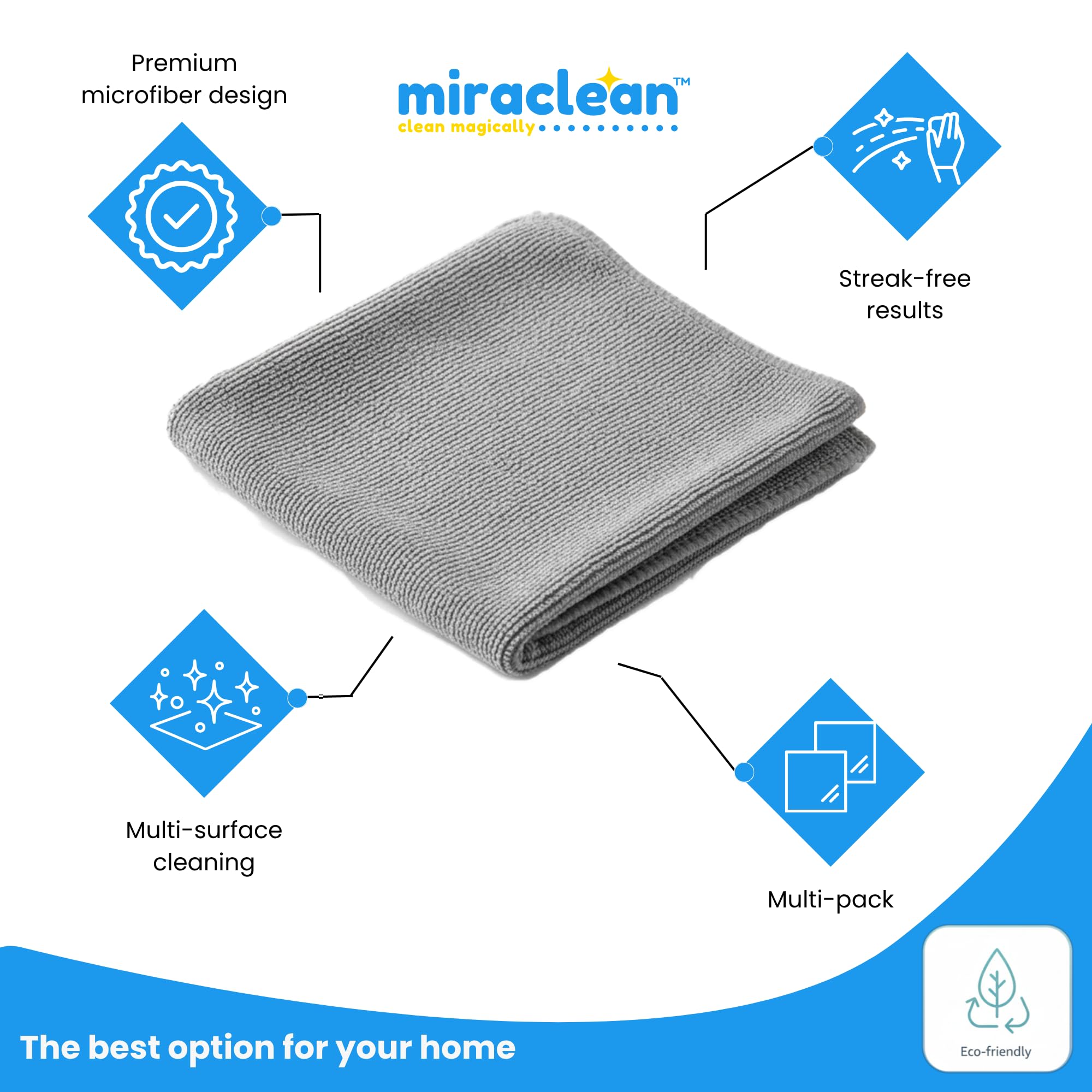 Premium microfiber design

miraclean™
clean magically

Streak-free results

Multi-surface cleaning

Multi-pack

The best option for your home

Eco-friendly